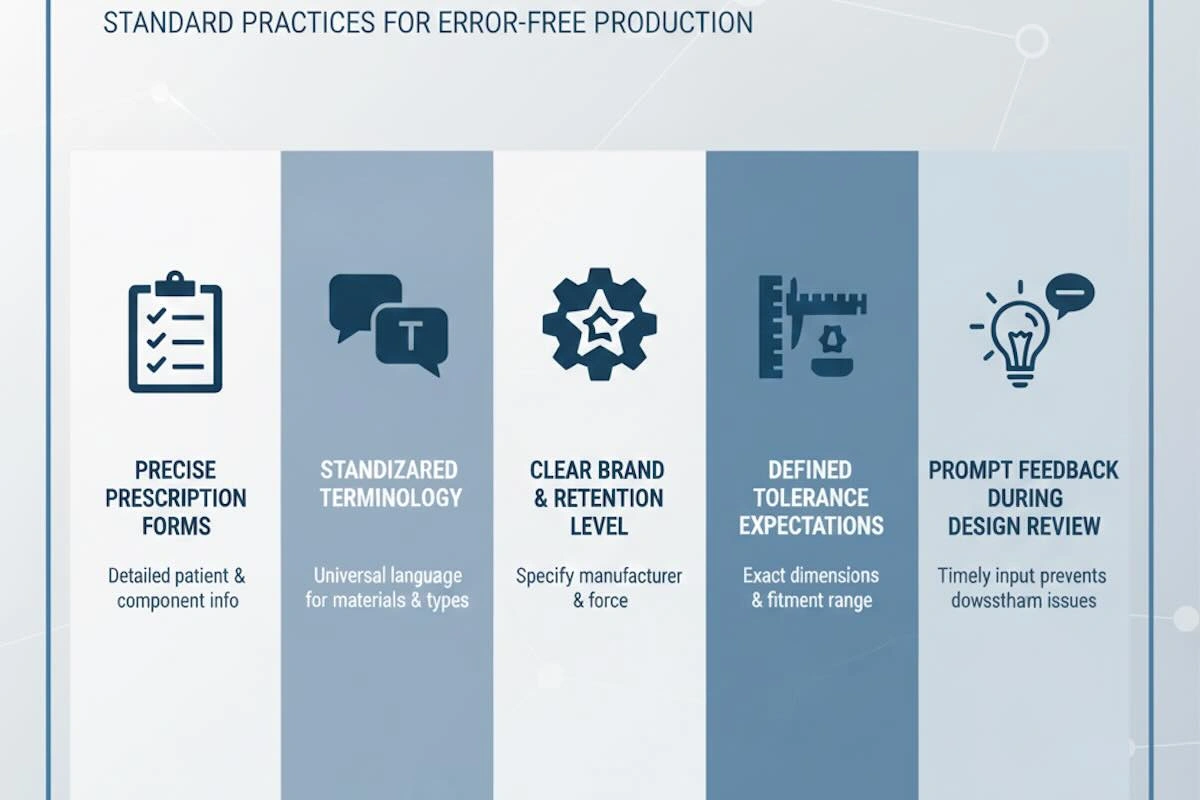 STANDARD PRACTICES FOR ERROR-FREE PRODUCTION

T

PRECISE PRESCRIPTION FORMS

Detailed patient & component info

STANDIZARED TERMINOLOGY

Universal language for materials & types

CLEAR BRAND & RETENTION LEVEL

Specify manufacturer & force

DEFINED TOLERANCE EXPECTATIONS

Exact dimensions & fitment range

PROMPT FEEDBACK DURING DESIGN REVIEW

Timely input prevents dowsstham issues